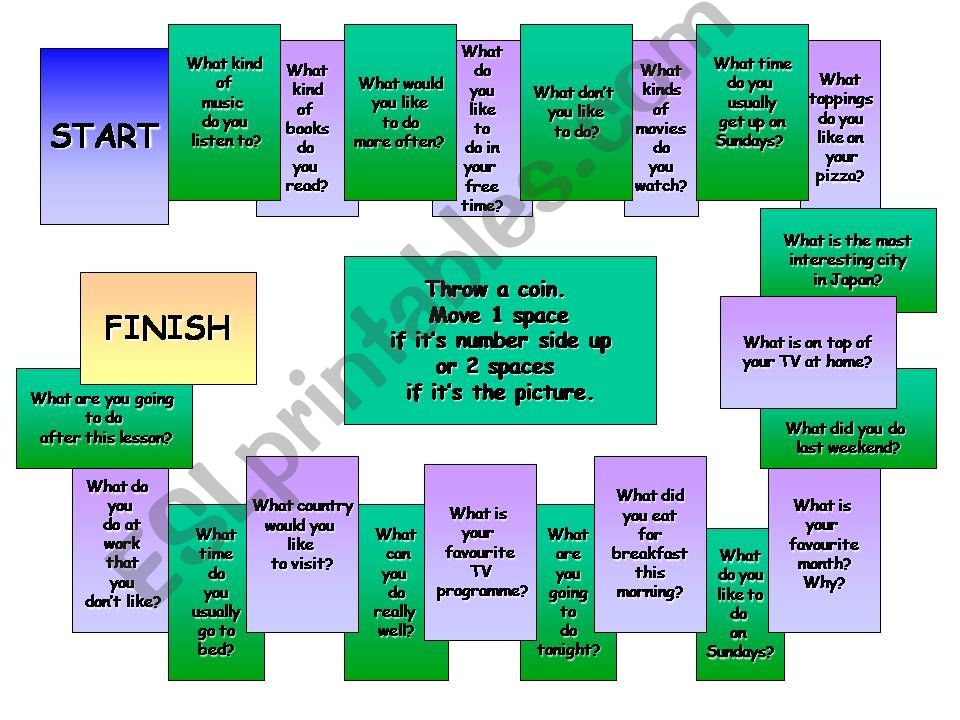 START

What kind of music do you listen to?

What kind of books do you read?

What would you like to do more often?

What do you like to do in your free time?

What don't you like to do?

What kinds of movies do you watch?

What time do you usually get up on Sundays?

What toppings do you like on your pizza?

What is the most interesting city in Japan?

What is on top of your TV at home?

What did you do last weekend?

What is your favourite month? Why?

What do you like to do on Sundays?

What did you eat for breakfast this morning?

What are you going to do tonight?

What is your favourite TV programme?

What can you do really well?

What country would you like to visit?

What time do you usually go to bed?

What do you do at work that you don't like?

What are you going to do after this lesson?

FINISH

Throw a coin.
Move 1 space
if it's number side up
or 2 spaces
if it's the picture.

ESLprintables.com